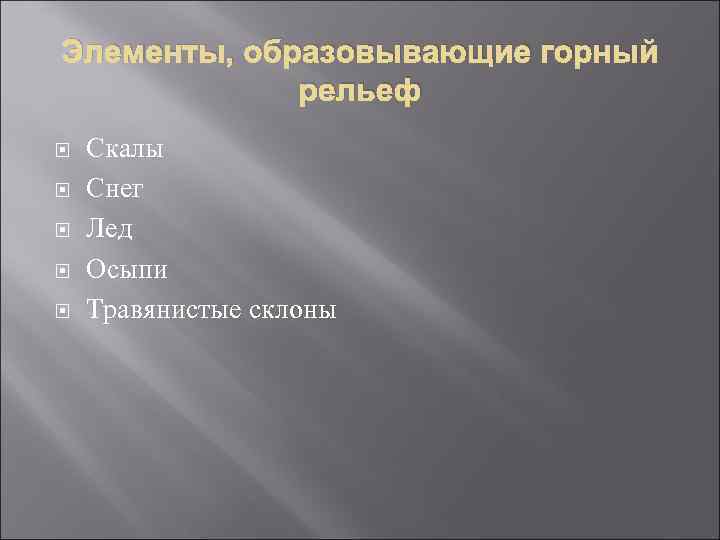 Элементы, образовывающие горный рельеф

Скалы
Снег
Лед
Осыпи
Травянистые склоны